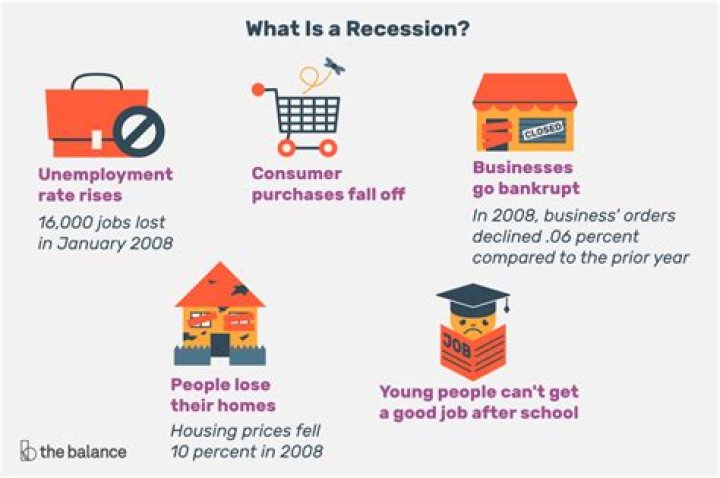 What Is a Recession?

Unemployment rate rises

16,000 jobs lost in January 2008

Consumer purchases fall off

CLOSED

Businesses go bankrupt

In 2008, business' orders declined .06 percent compared to the prior year

People lose their homes

Housing prices fell 10 percent in 2008

JOB

Young people can't get a good job after school

the balance